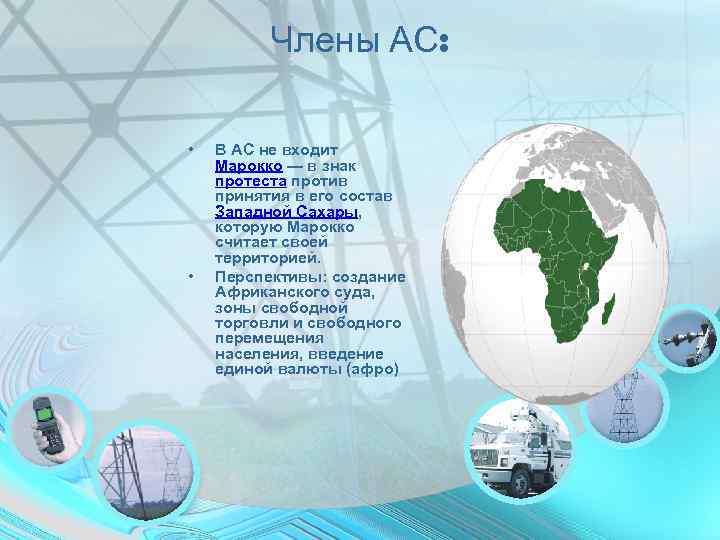 Члены АС:

• В АС не входит Марокко — в знак протеста против принятия в его состав Западной Сахары, которую Марокко считает своей территорией.
• Перспективы: создание Африканского суда, зоны свободной торговли и свободного перемещения населения, введение единой валюты (афро)